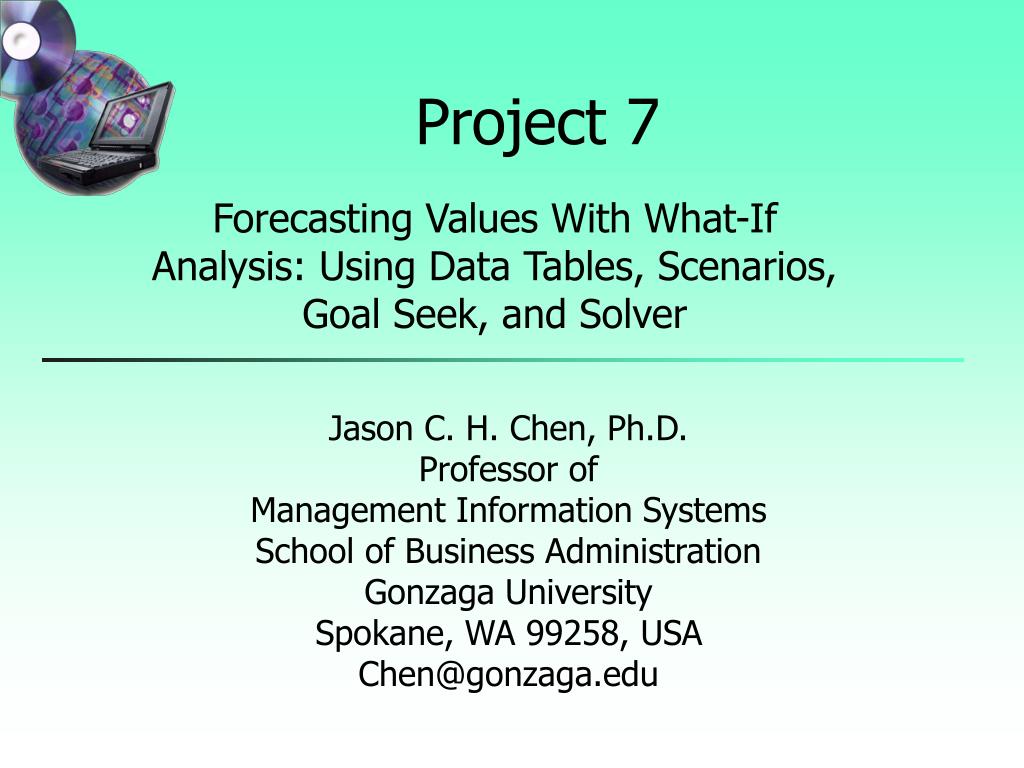 Project 7

Forecasting Values With What-If Analysis: Using Data Tables, Scenarios, Goal Seek, and Solver

Jason C. H. Chen, Ph.D.
Professor of
Management Information Systems
School of Business Administration
Gonzaga University
Spokane, WA 99258, USA
Chen@gonzaga.edu